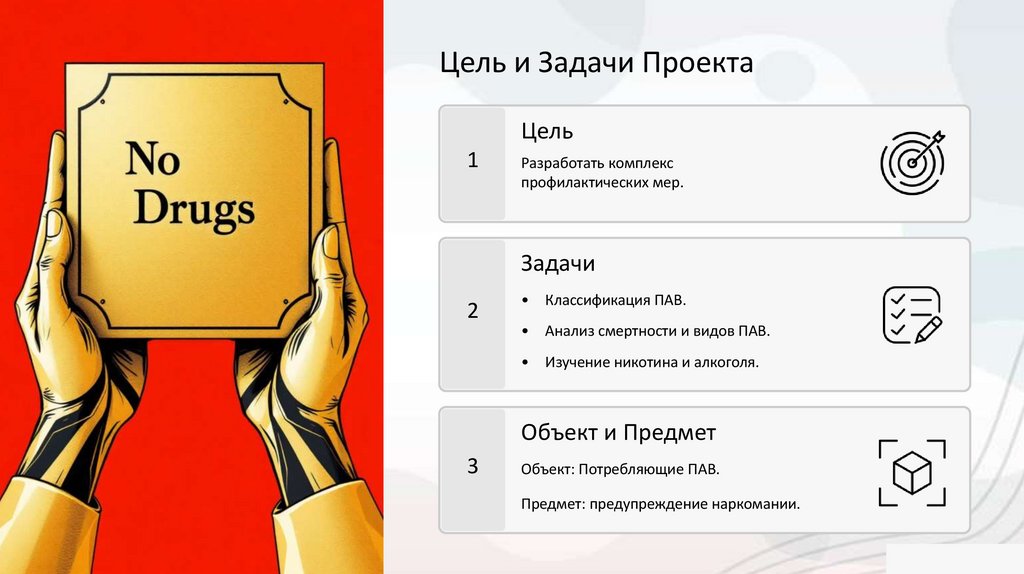 No Drugs

Цель и Задачи Проекта

1

Цель

Разработать комплекс профилактических мер.

2

Задачи

• Классификация ПАВ.

• Анализ смертности и видов ПАВ.

• Изучение никотина и алкоголя.

3

Объект и Предмет

Объект: Потребляющие ПАВ.

Предмет: предупреждение наркомании.